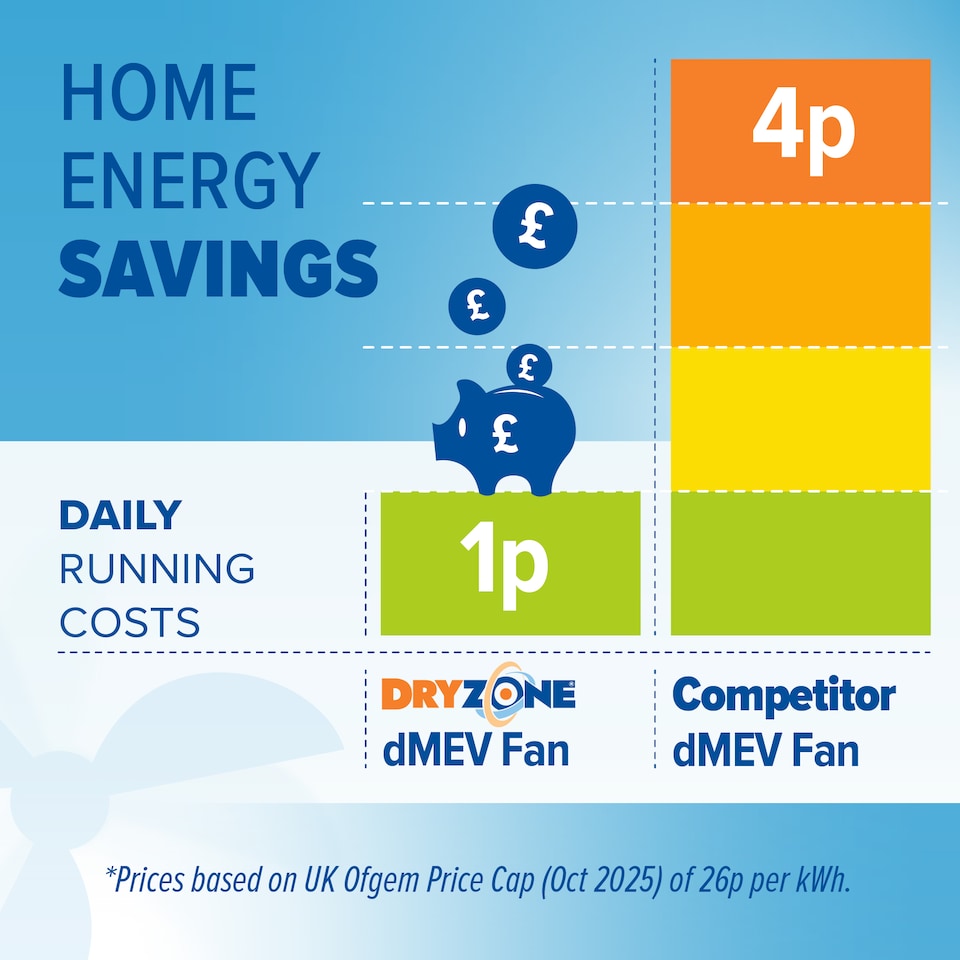 HOME ENERGY SAVINGS

£
£
£
£

4p

DAILY RUNNING COSTS

1p

DRYZONE dMEV Fan

Competitor dMEV Fan

*Prices based on UK Ofgem Price Cap (Oct 2025) of 26p per kWh.